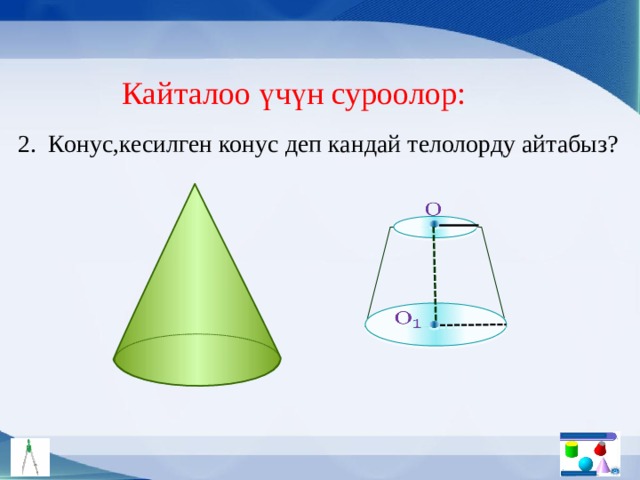 Кайталоо үчүн суроолор:

2. Конус,кесилген конус деп кандай телолорду айтабыз?

O

$O_1$